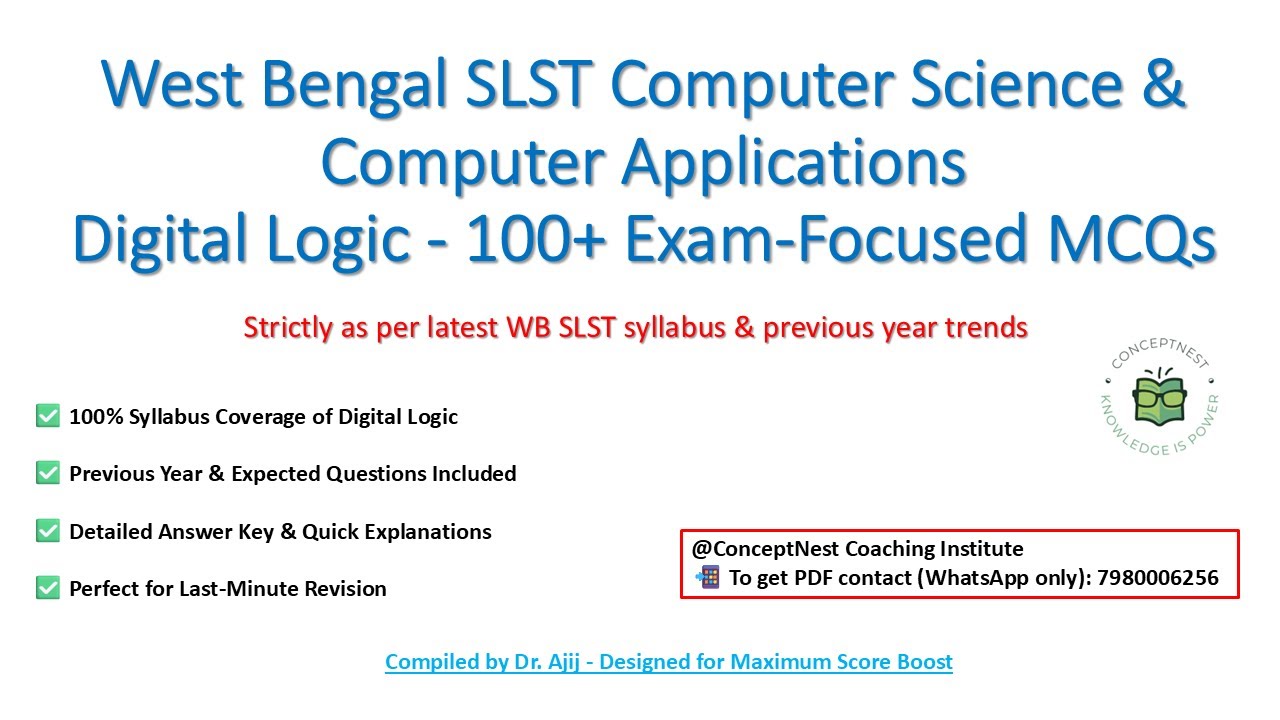 West Bengal SLST Computer Science & Computer Applications
Digital Logic - 100+ Exam-Focused MCQs

Strictly as per latest WB SLST syllabus & previous year trends

CONCEPTNEST
KNOWLEDGE IS POWER

✅ 100% Syllabus Coverage of Digital Logic

✅ Previous Year & Expected Questions Included

✅ Detailed Answer Key & Quick Explanations

✅ Perfect for Last-Minute Revision

@ConceptNest Coaching Institute
📲 To get PDF contact (WhatsApp only): 7980006256

Compiled by Dr. Ajij - Designed for Maximum Score Boost